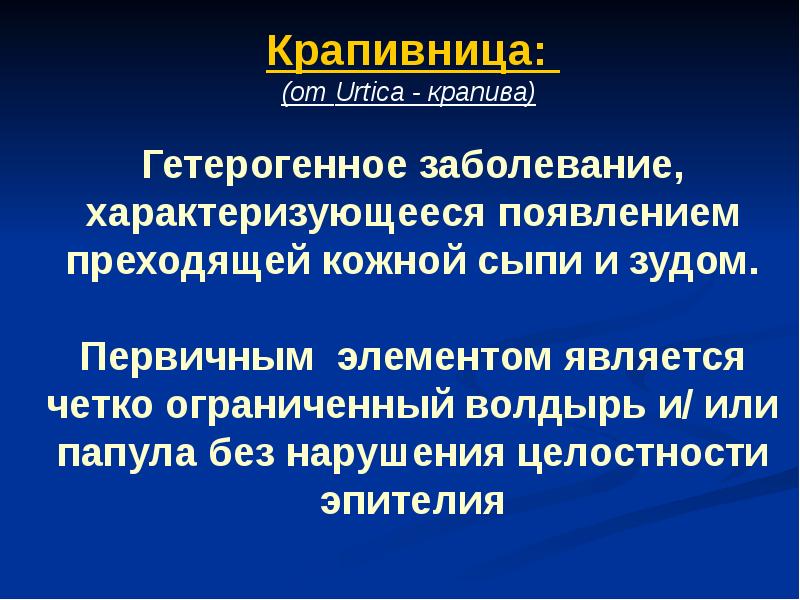 Крапивница:
(от Urtica - крапива)

Гетерогенное заболевание, характеризующееся появлением преходящей кожной сыпи и зудом.

Первичным элементом является четко ограниченный волдырь и/ или папула без нарушения целостности эпителия